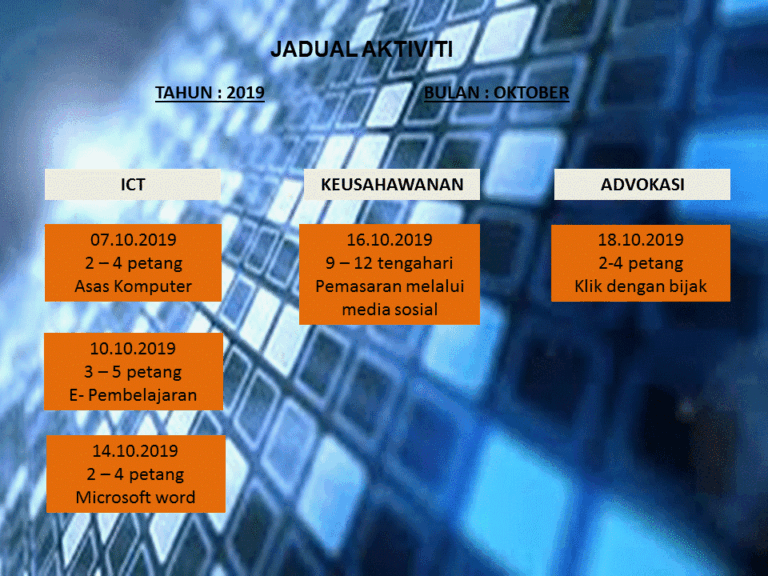 JADUAL AKTIVITI

TAHUN : 2019

BULAN : OKTOBER

ICT

07.10.2019
2 – 4 petang
Asas Komputer

10.10.2019
3 – 5 petang
E- Pembelajaran

14.10.2019
2 – 4 petang
Microsoft word

KEUSAHAWANAN

16.10.2019
9 – 12 tengahari
Pemasaran melalui media sosial

ADVOKASI

18.10.2019
2-4 petang
Klik dengan bijak